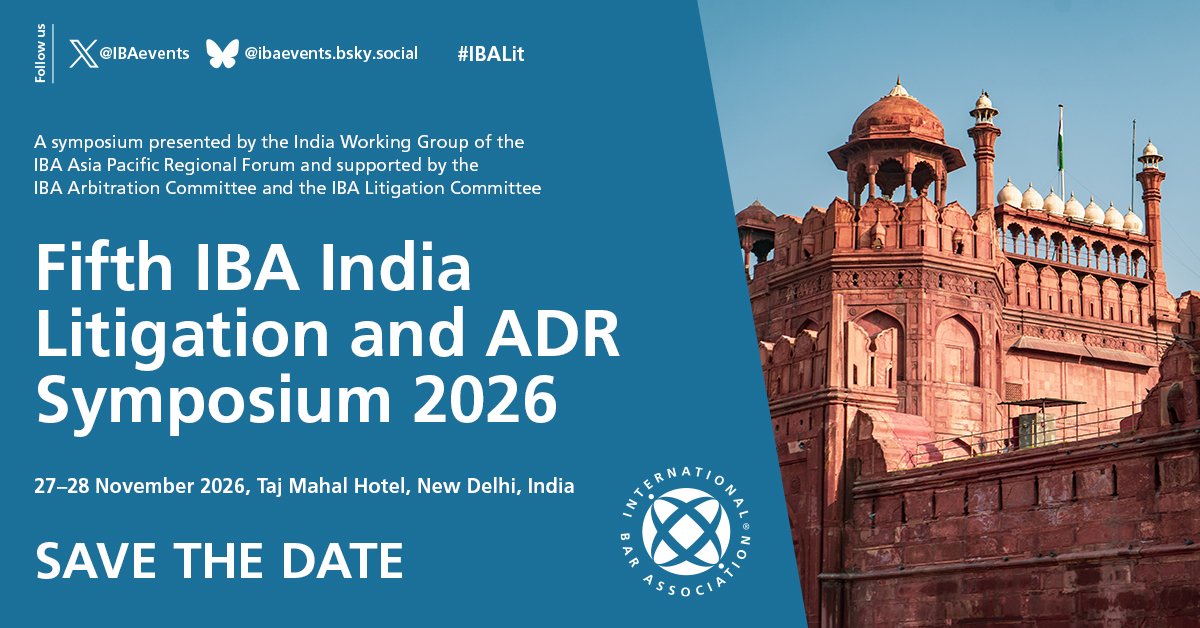 Follow us

@IBAevents @ibaevents.bsky.social #IBALit

A symposium presented by the India Working Group of the IBA Asia Pacific Regional Forum and supported by the IBA Arbitration Committee and the IBA Litigation Committee

Fifth IBA India Litigation and ADR Symposium 2026

27–28 November 2026, Taj Mahal Hotel, New Delhi, India

SAVE THE DATE

INTERNATIONAL BAR ASSOCIATION®